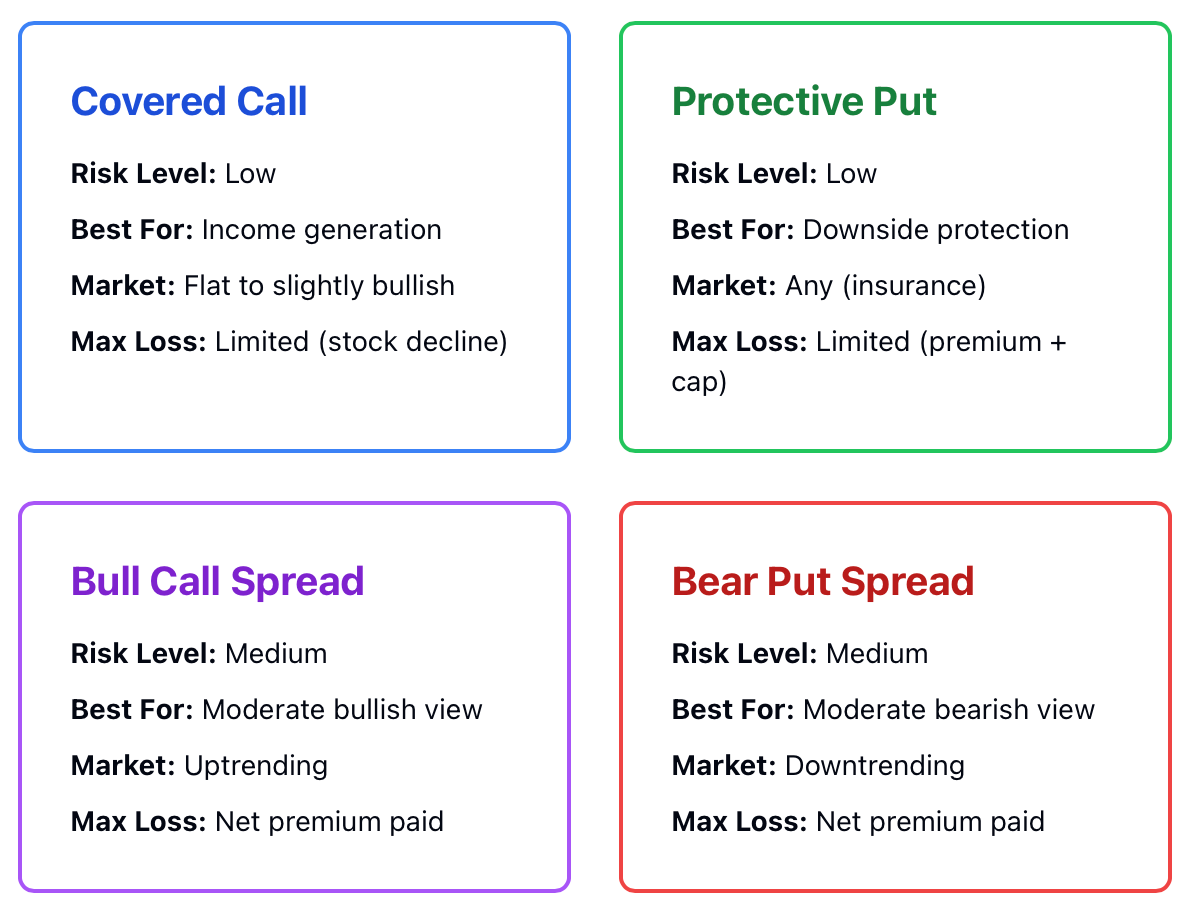 Covered Call

Risk Level: Low

Best For: Income generation

Market: Flat to slightly bullish

Max Loss: Limited (stock decline)

Protective Put

Risk Level: Low

Best For: Downside protection

Market: Any (insurance)

Max Loss: Limited (premium + cap)

Bull Call Spread

Risk Level: Medium

Best For: Moderate bullish view

Market: Uptrending

Max Loss: Net premium paid

Bear Put Spread

Risk Level: Medium

Best For: Moderate bearish view

Market: Downtrending

Max Loss: Net premium paid